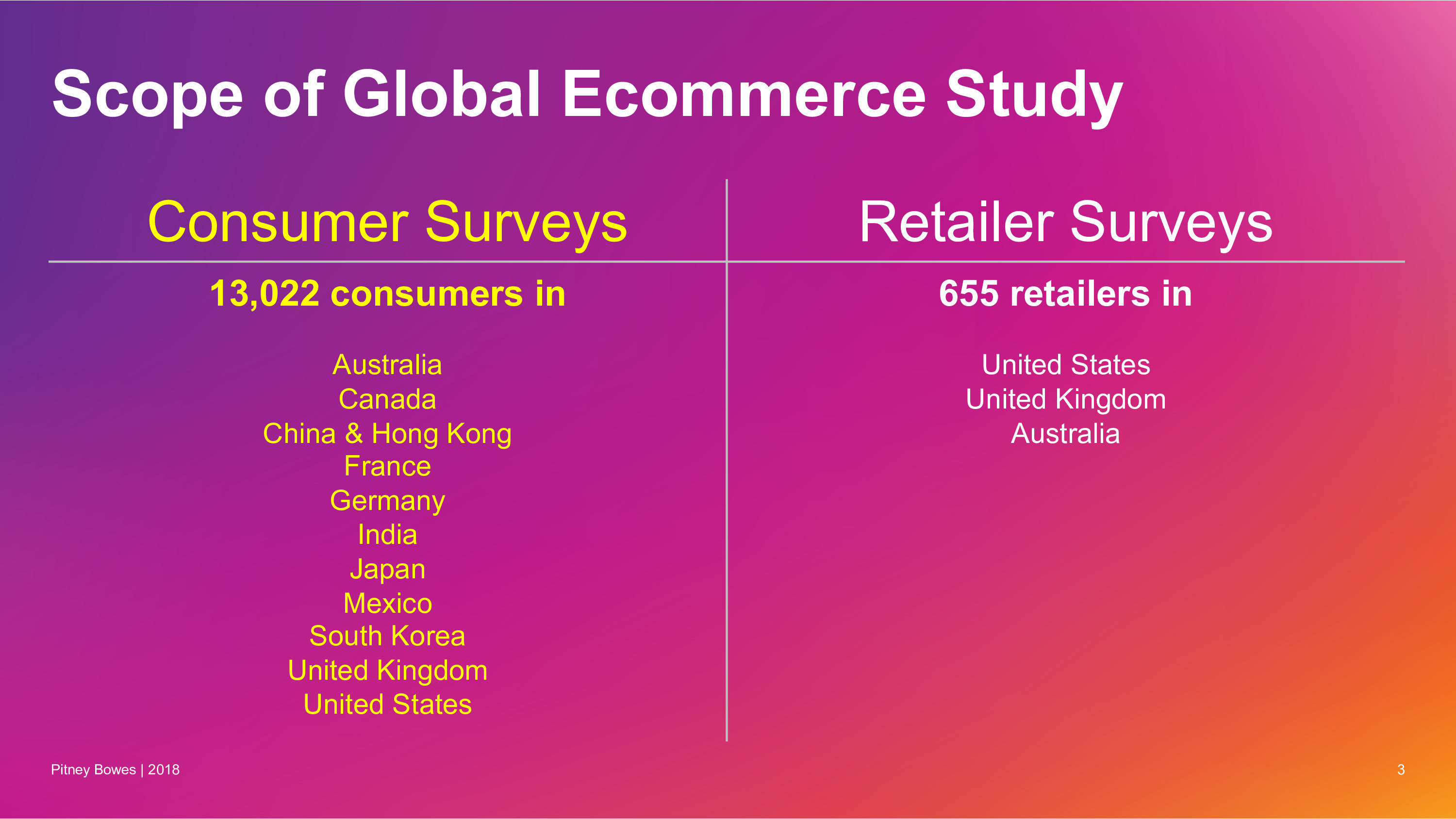 Scope of Global Ecommerce Study

Consumer Surveys

13,022 consumers in

Australia
Canada
China & Hong Kong
France
Germany
India
Japan
Mexico
South Korea
United Kingdom
United States

Retailer Surveys

655 retailers in

United States
United Kingdom
Australia

Pitney Bowes | 2018

3